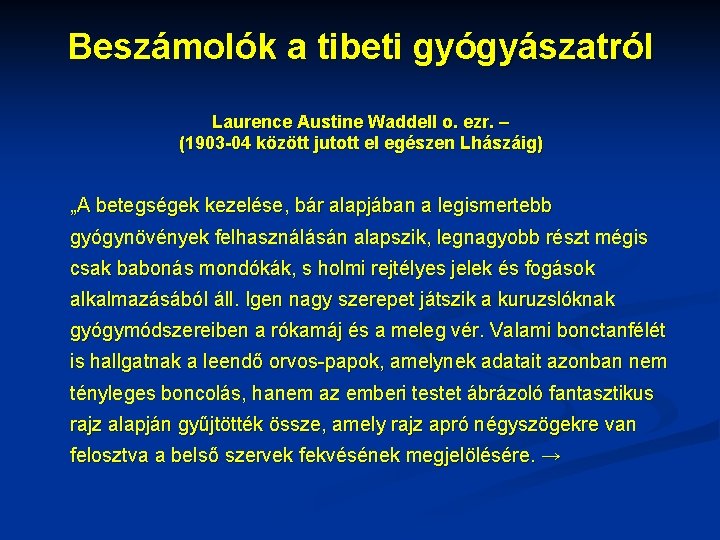 Beszámolók a tibeti gyógyászatról

Laurence Austine Waddell o. ezr. – (1903-04 között jutott el egészen Lhászáig)

„A betegségek kezelése, bár alapjában a legismertebb gyógynövények felhasználásán alapszik, legnagyobb részt mégis csak babonás mondókák, s holmi rejtélyes jelek és fogások alkalmazásából áll. Igen nagy szerepet játszik a kuruzslóknak gyógymódszereiben a rókamáj és a meleg vér. Valami bonctanfélét is hallgatnak a leendő orvos-papok, amelynek adatait azonban nem tényleges boncolás, hanem az emberi testet ábrázoló fantasztikus rajz alapján gyűjtötték össze, amely rajz apró négyszögekre van felosztva a belső szervek fekvésének megjelölésére. →